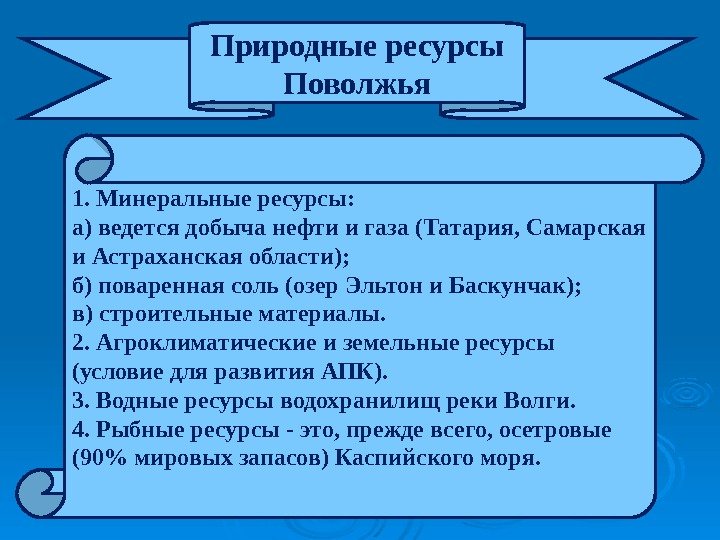 Природные ресурсы Поволжья

1. Минеральные ресурсы:
а) ведется добыча нефти и газа (Татария, Самарская и Астраханская области);
б) поваренная соль (озер Эльтон и Баскунчак);
в) строительные материалы.
2. Агроклиматические и земельные ресурсы (условие для развития АПК).
3. Водные ресурсы водохранилищ реки Волги.
4. Рыбные ресурсы - это, прежде всего, осетровые (90% мировых запасов) Каспийского моря.